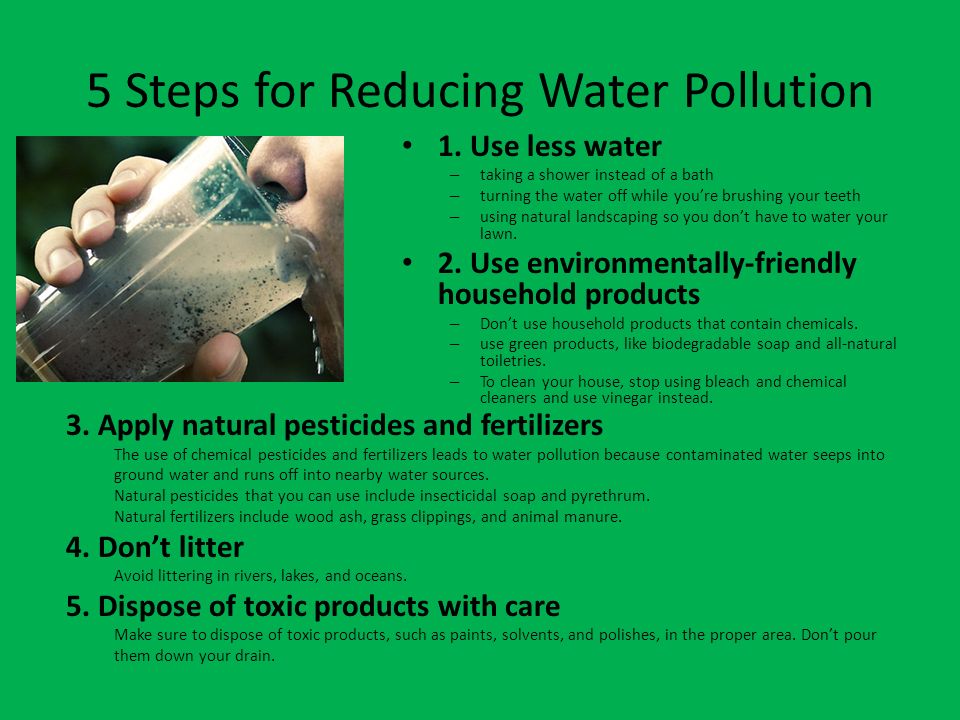 5 Steps for Reducing Water Pollution

• 1. Use less water
– taking a shower instead of a bath
– turning the water off while you're brushing your teeth
– using natural landscaping so you don't have to water your lawn.

• 2. Use environmentally-friendly household products
– Don't use household products that contain chemicals.
– use green products, like biodegradable soap and all-natural toiletries.
– To clean your house, stop using bleach and chemical cleaners and use vinegar instead.

3. Apply natural pesticides and fertilizers
The use of chemical pesticides and fertilizers leads to water pollution because contaminated water seeps into ground water and runs off into nearby water sources.
Natural pesticides that you can use include insecticidal soap and pyrethrum.
Natural fertilizers include wood ash, grass clippings, and animal manure.

4. Don't litter
Avoid littering in rivers, lakes, and oceans.

5. Dispose of toxic products with care
Make sure to dispose of toxic products, such as paints, solvents, and polishes, in the proper area. Don't pour them down your drain.